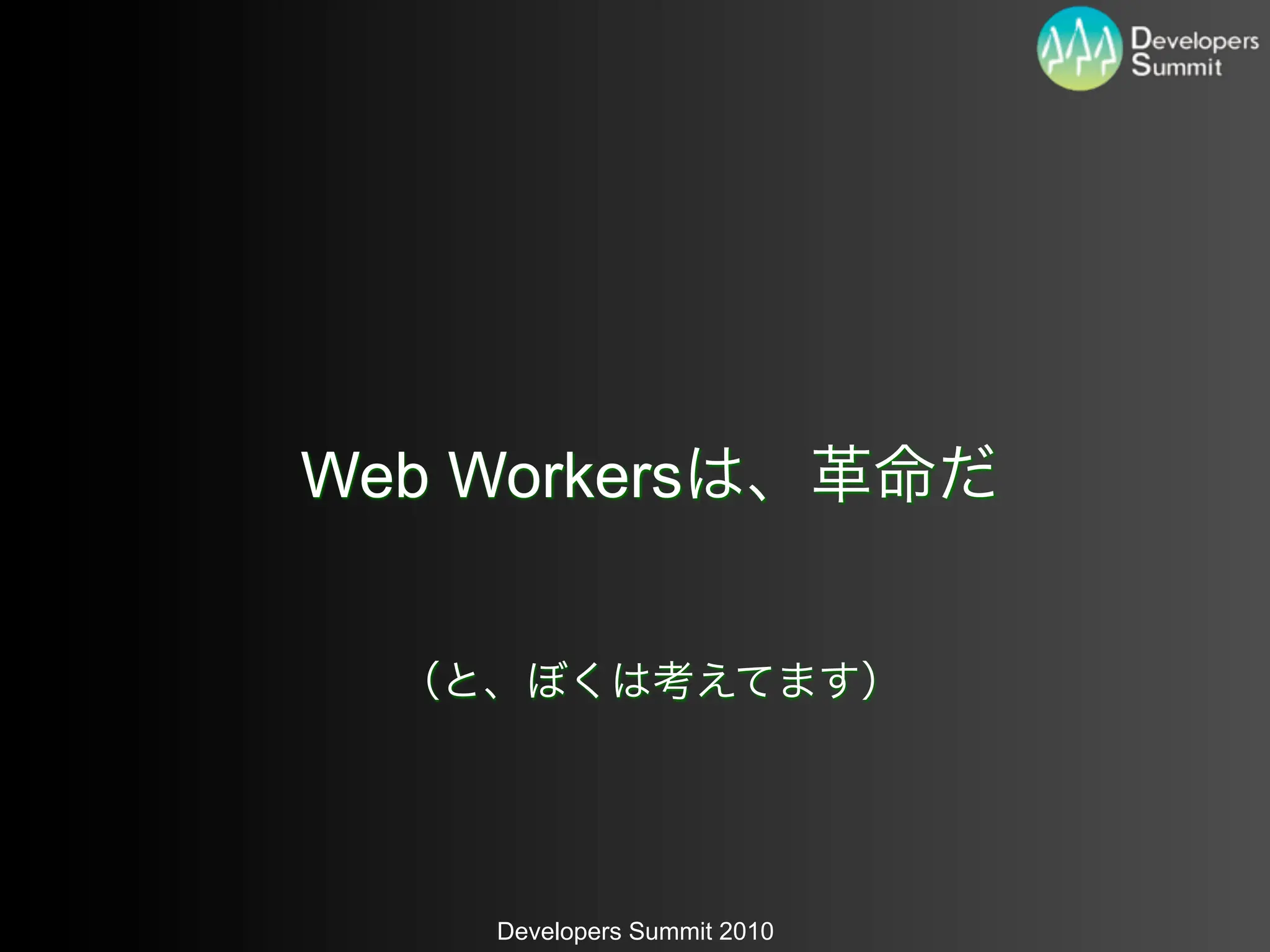 Developers Summit

Web Workersは、革命だ

（と、ぼくは考えてます）

Developers Summit 2010